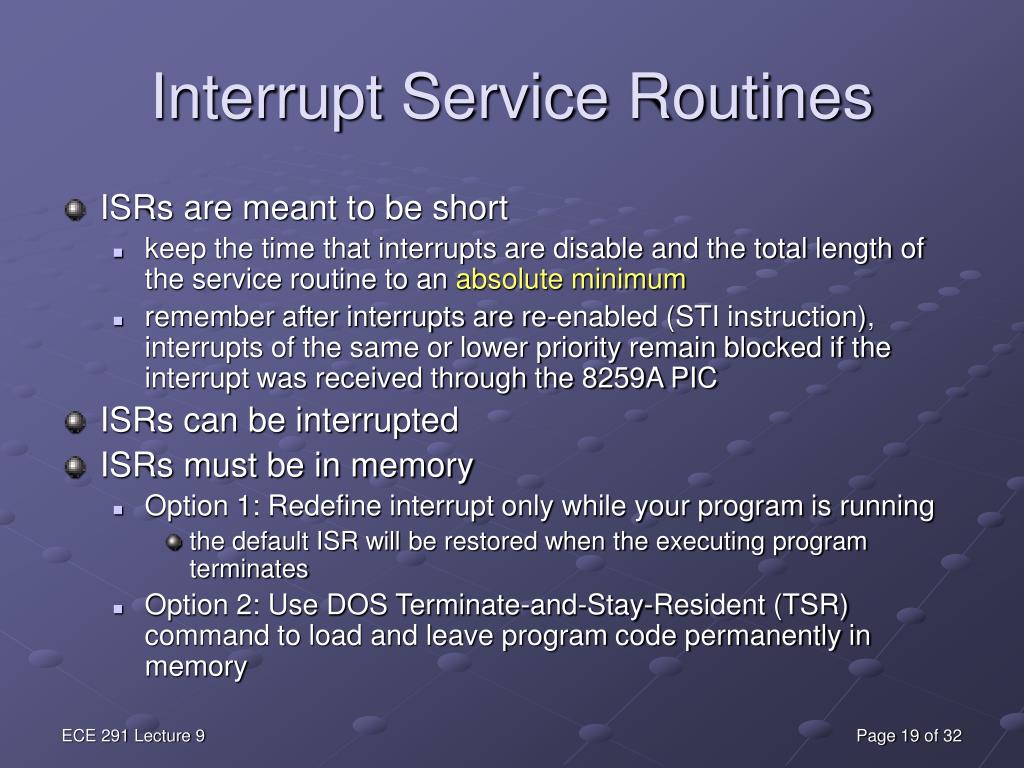 Interrupt Service Routines

ISRs are meant to be short

keep the time that interrupts are disable and the total length of the service routine to an absolute minimum

remember after interrupts are re-enabled (STI instruction), interrupts of the same or lower priority remain blocked if the interrupt was received through the 8259A PIC

ISRs can be interrupted

ISRs must be in memory

Option 1: Redefine interrupt only while your program is running

the default ISR will be restored when the executing program terminates

Option 2: Use DOS Terminate-and-Stay-Resident (TSR) command to load and leave program code permanently in memory

ECE 291 Lecture 9

Page 19 of 32